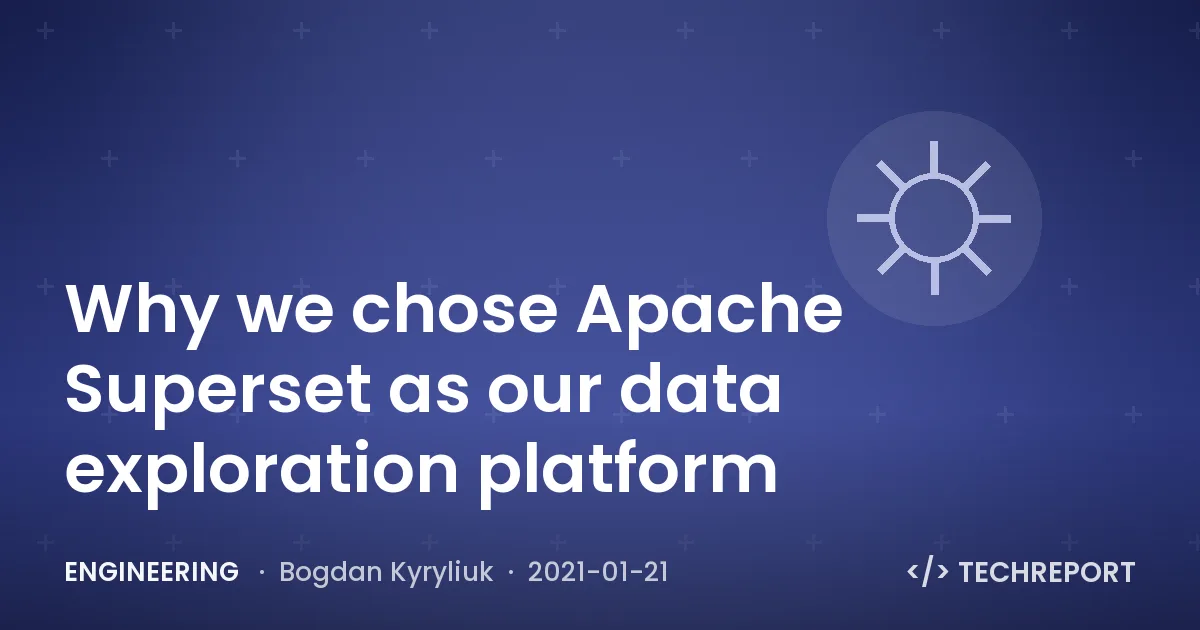 Why we chose Apache Superset as our data exploration platform

ENGINEERING · Bogdan Kyryliuk · 2021-01-21

</> TECHREPORT